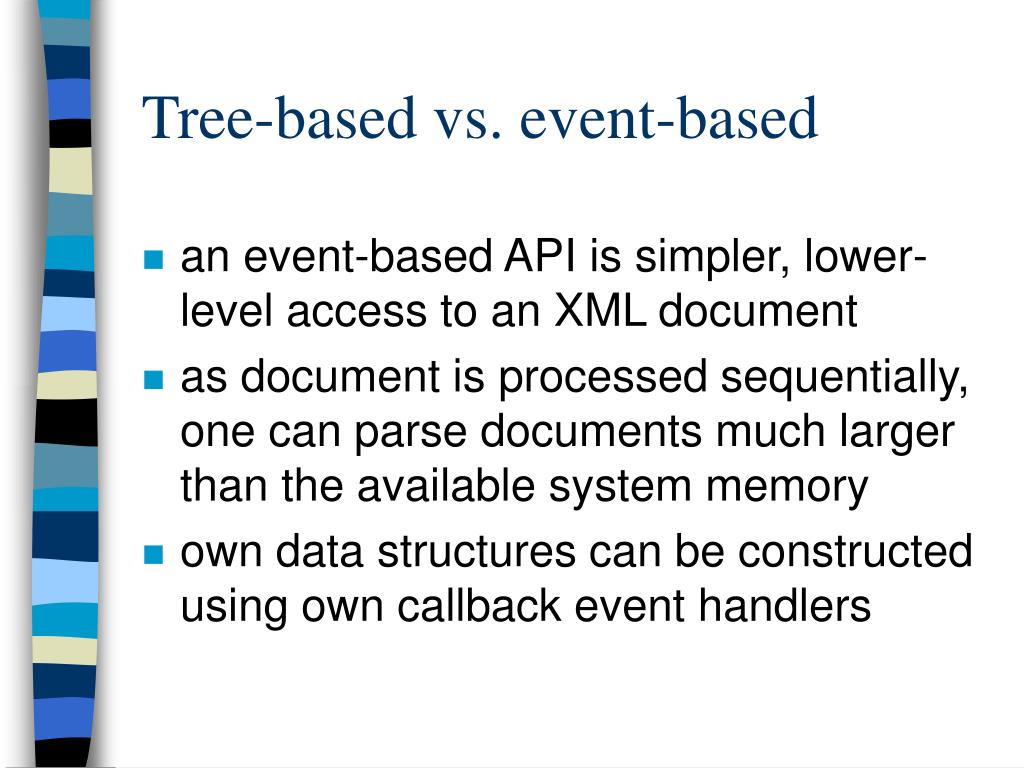 Tree-based vs. event-based

- an event-based API is simpler, lower-level access to an XML document
- as document is processed sequentially, one can parse documents much larger than the available system memory
- own data structures can be constructed using own callback event handlers